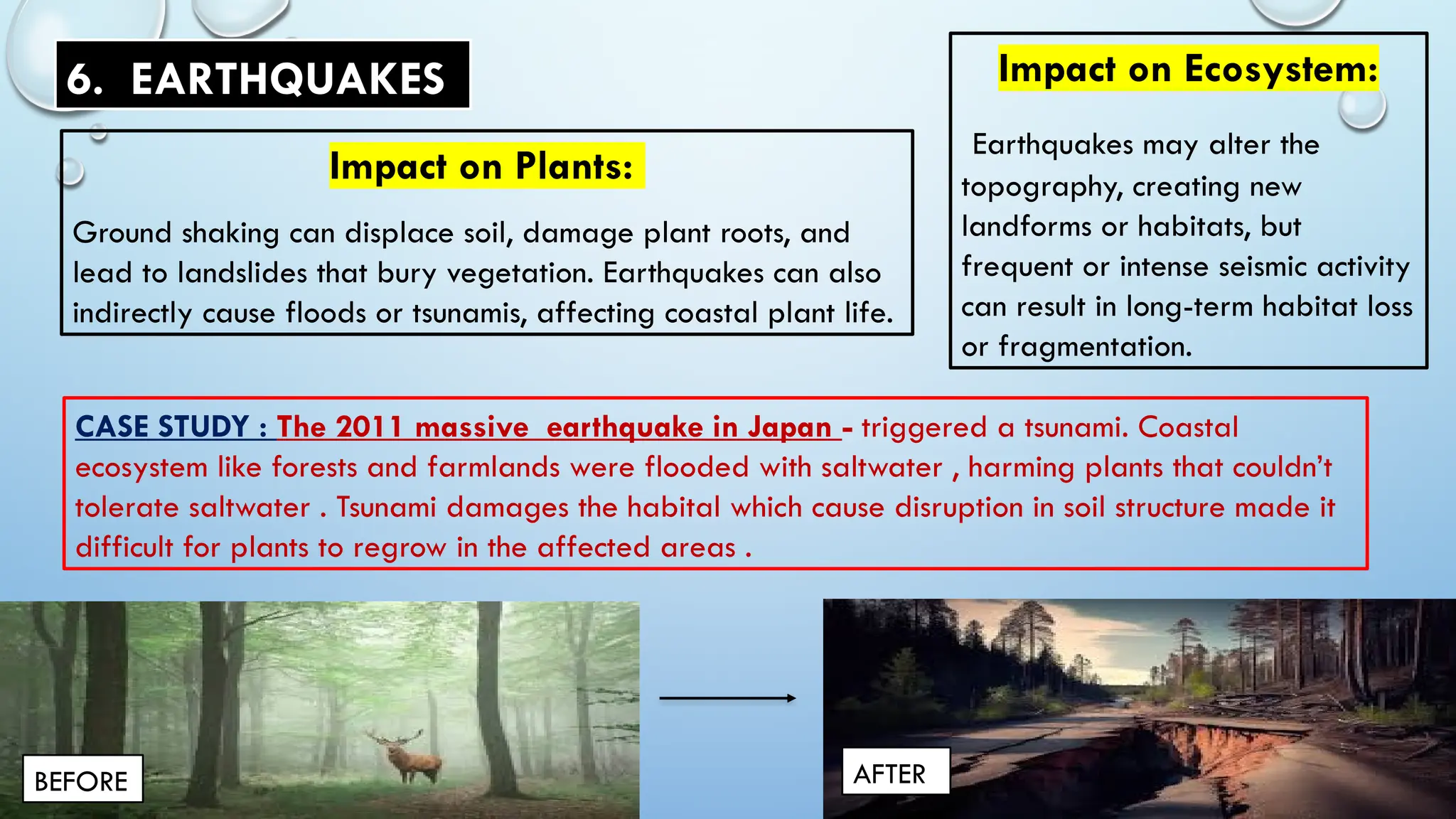 6. EARTHQUAKES

Impact on Plants:

Ground shaking can displace soil, damage plant roots, and lead to landslides that bury vegetation. Earthquakes can also indirectly cause floods or tsunamis, affecting coastal plant life.

Impact on Ecosystem:

Earthquakes may alter the topography, creating new landforms or habitats, but frequent or intense seismic activity can result in long-term habitat loss or fragmentation.

CASE STUDY : The 2011 massive earthquake in Japan - triggered a tsunami. Coastal ecosystem like forests and farmlands were flooded with saltwater , harming plants that couldn't tolerate saltwater . Tsunami damages the habital which cause disruption in soil structure made it difficult for plants to regrow in the affected areas .

BEFORE

AFTER